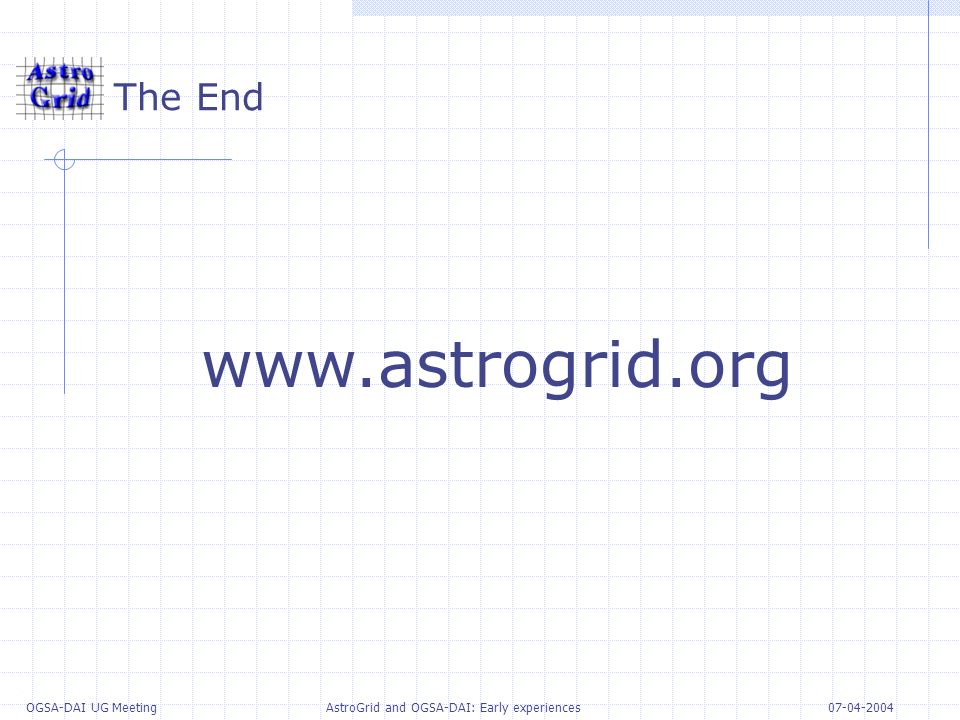 Astro Grid

The End

www.astrogrid.org

OGSA-DAI UG Meeting
AstroGrid and OGSA-DAI: Early experiences
07-04-2004